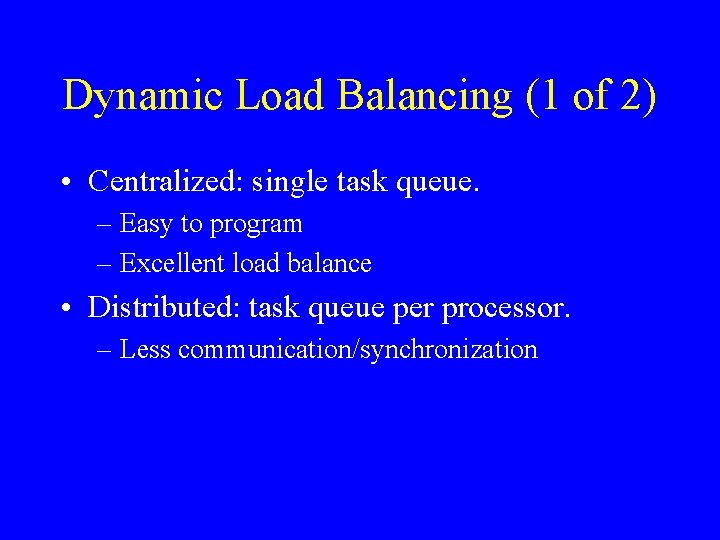 Dynamic Load Balancing (1 of 2)

• Centralized: single task queue.
– Easy to program
– Excellent load balance
• Distributed: task queue per processor.
– Less communication/synchronization